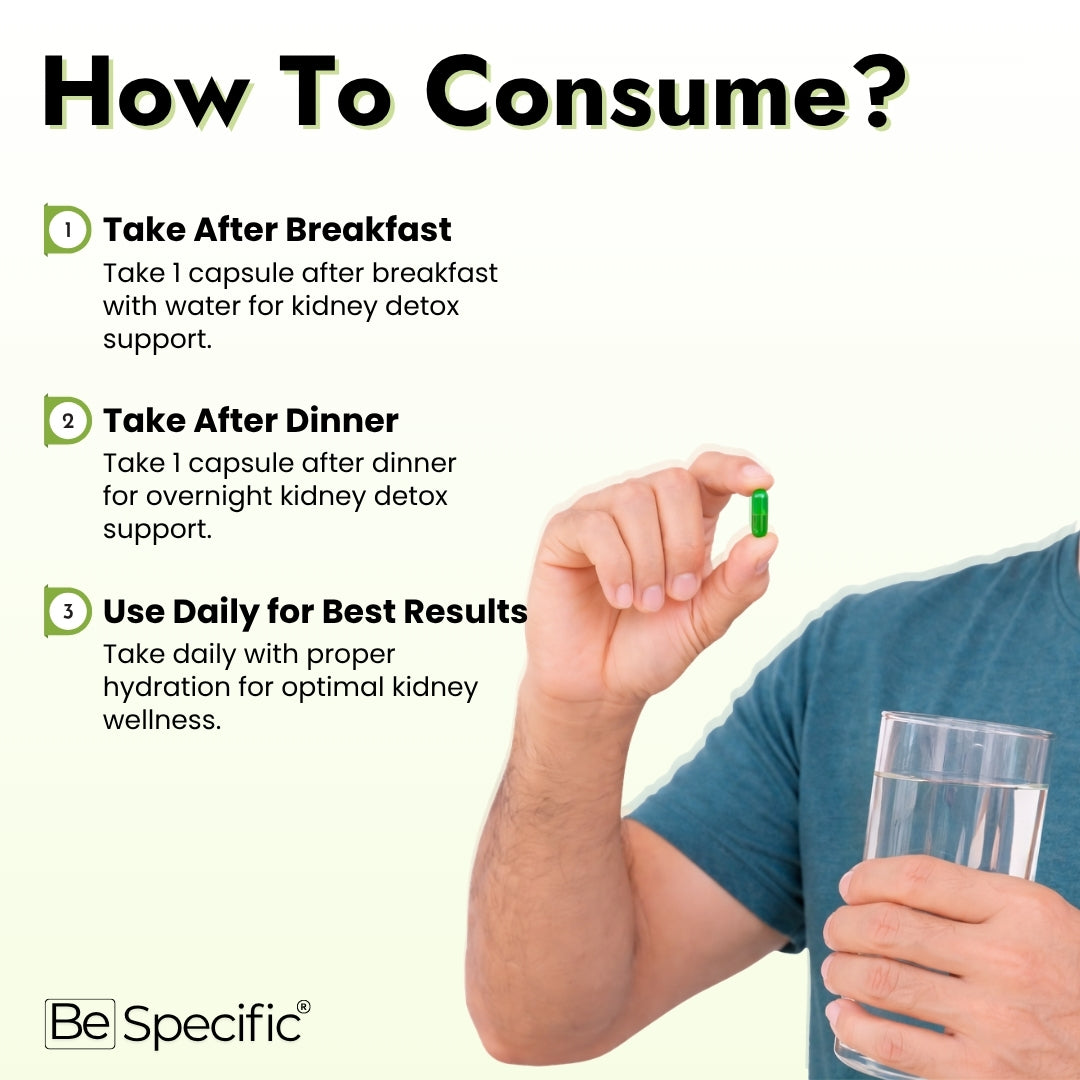 How To Consume?

1 Take After Breakfast
Take 1 capsule after breakfast with water for kidney detox support.

2 Take After Dinner
Take 1 capsule after dinner for overnight kidney detox support.

3 Use Daily for Best Results
Take daily with proper hydration for optimal kidney wellness.

Be Specific®